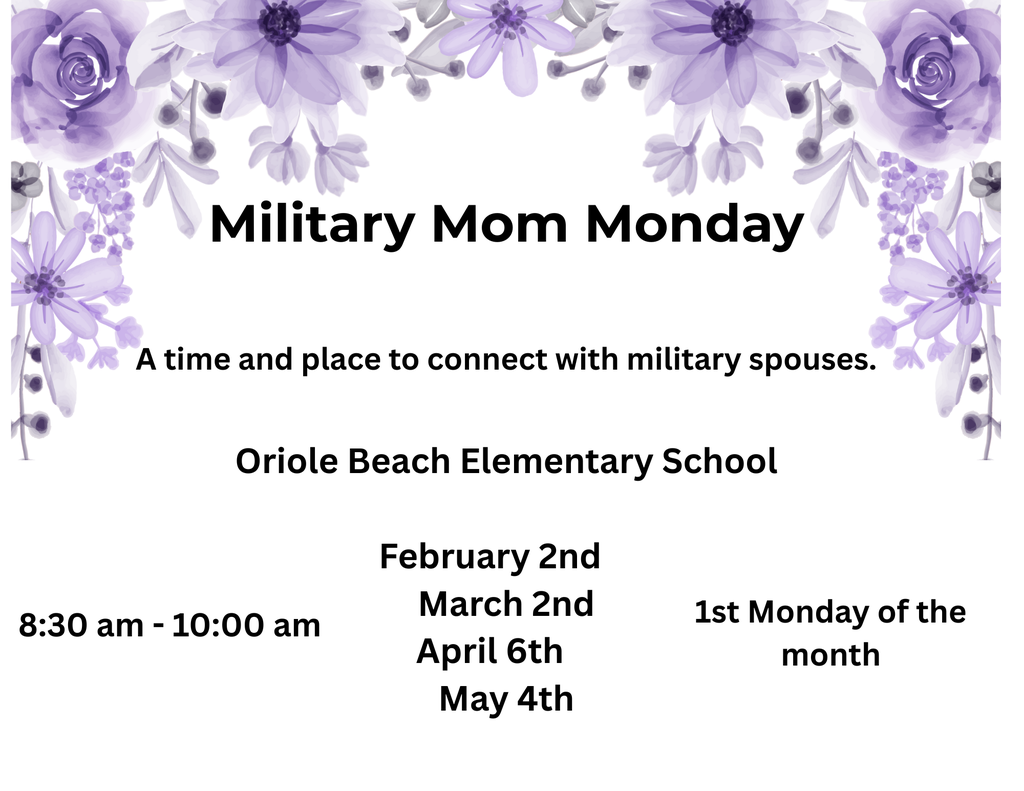 Military Mom Monday

A time and place to connect with military spouses.

Oriole Beach Elementary School

8:30 am - 10:00 am

February 2nd
March 2nd
April 6th
May 4th

1st Monday of the month